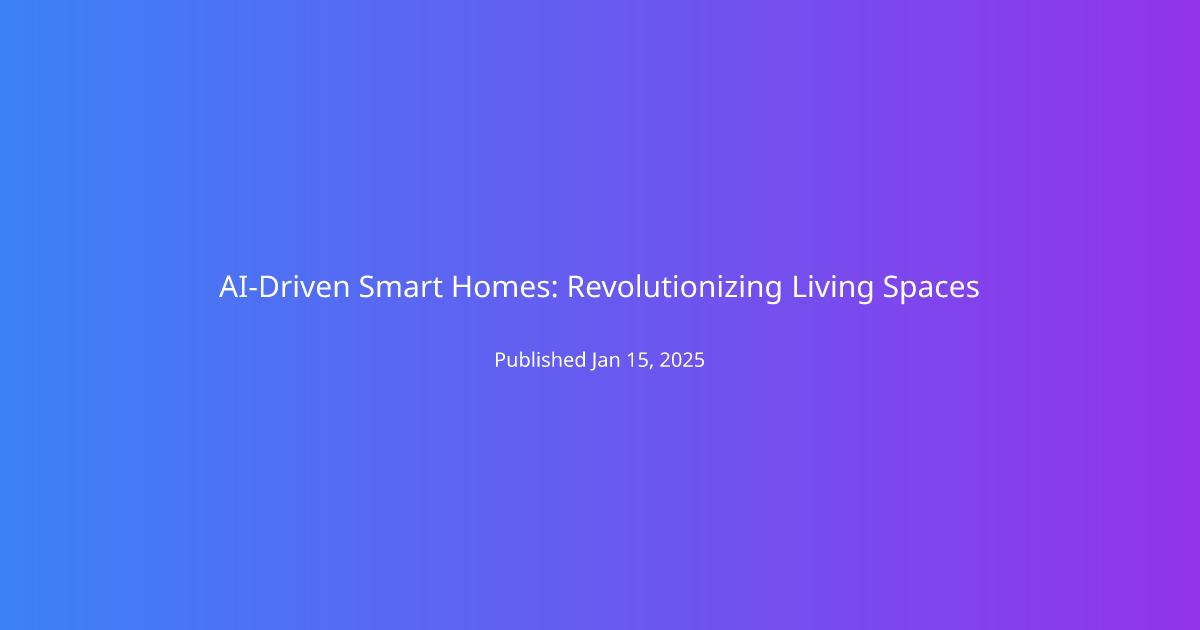 AI-Driven Smart Homes: Revolutionizing Living Spaces

Published Jan 15, 2025